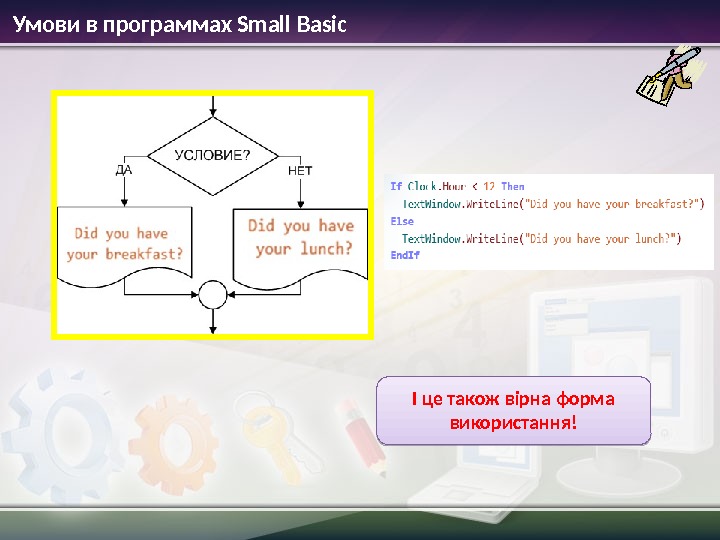 Умови в программах Small Basic

УСЛОВИЕ?

ДА

НЕТ

Did you have your breakfast?

Did you have your lunch?

If Clock.Hour < 12 Then
TextWindow.WriteLine("Did you have your breakfast?")
Else
TextWindow.WriteLine("Did you have your lunch?")
EndIf

І це також вірна форма використання!